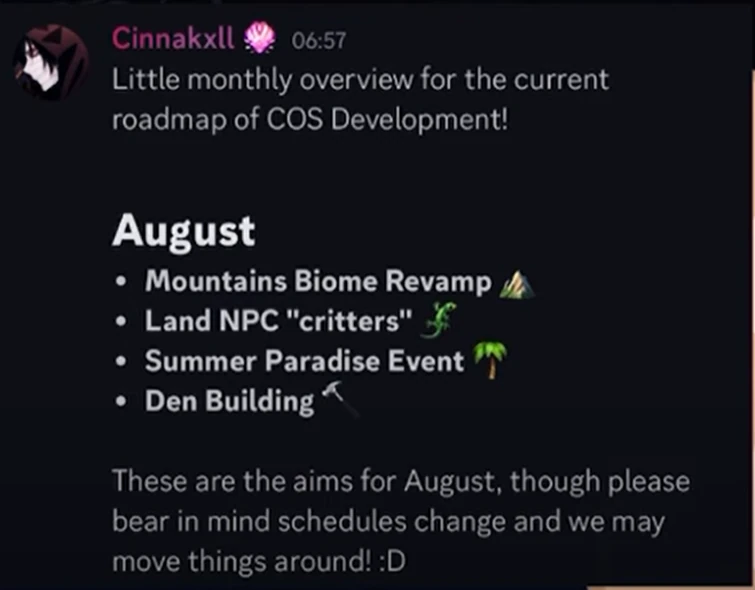 Cinnakxll 06:57
Little monthly overview for the current roadmap of COS Development!

August
• Mountains Biome Revamp
• Land NPC "critters"
• Summer Paradise Event
• Den Building

These are the aims for August, though please bear in mind schedules change and we may move things around! :D